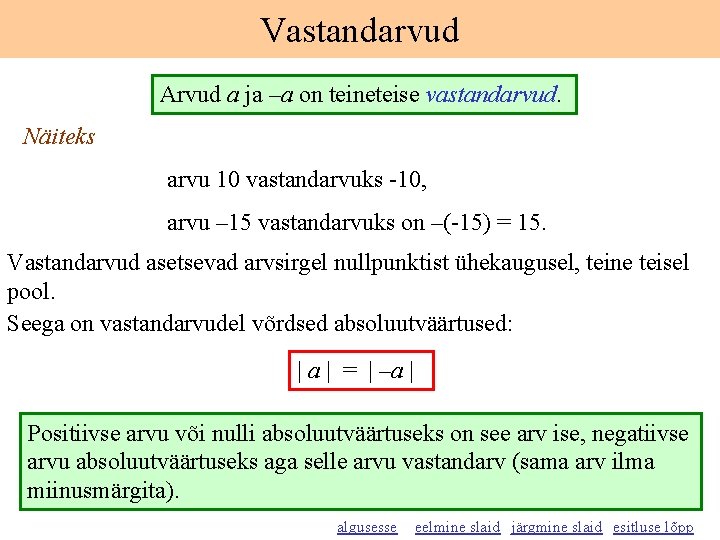 Vastandarvud

Arvud $a$ ja $-a$ on teineteise vastandarvud.

Näiteks

arvu 10 vastandarvuks -10,

arvu –15 vastandarvuks on –(-15) = 15.

Vastandarvud asetsevad arvsirgel nullpunktist ühekaugusel, teine teisel pool.

Seega on vastandarvudel võrdsed absoluutväärtused:

$|a| = |-a|$

Positiivse arvu või nulli absoluutväärtuseks on see arv ise, negatiivse arvu absoluutväärtuseks aga selle arvu vastandarv (sama arv ilma miinusmärgita).

algusesse eelmine slaid järgmine slaid esitluse lõpp